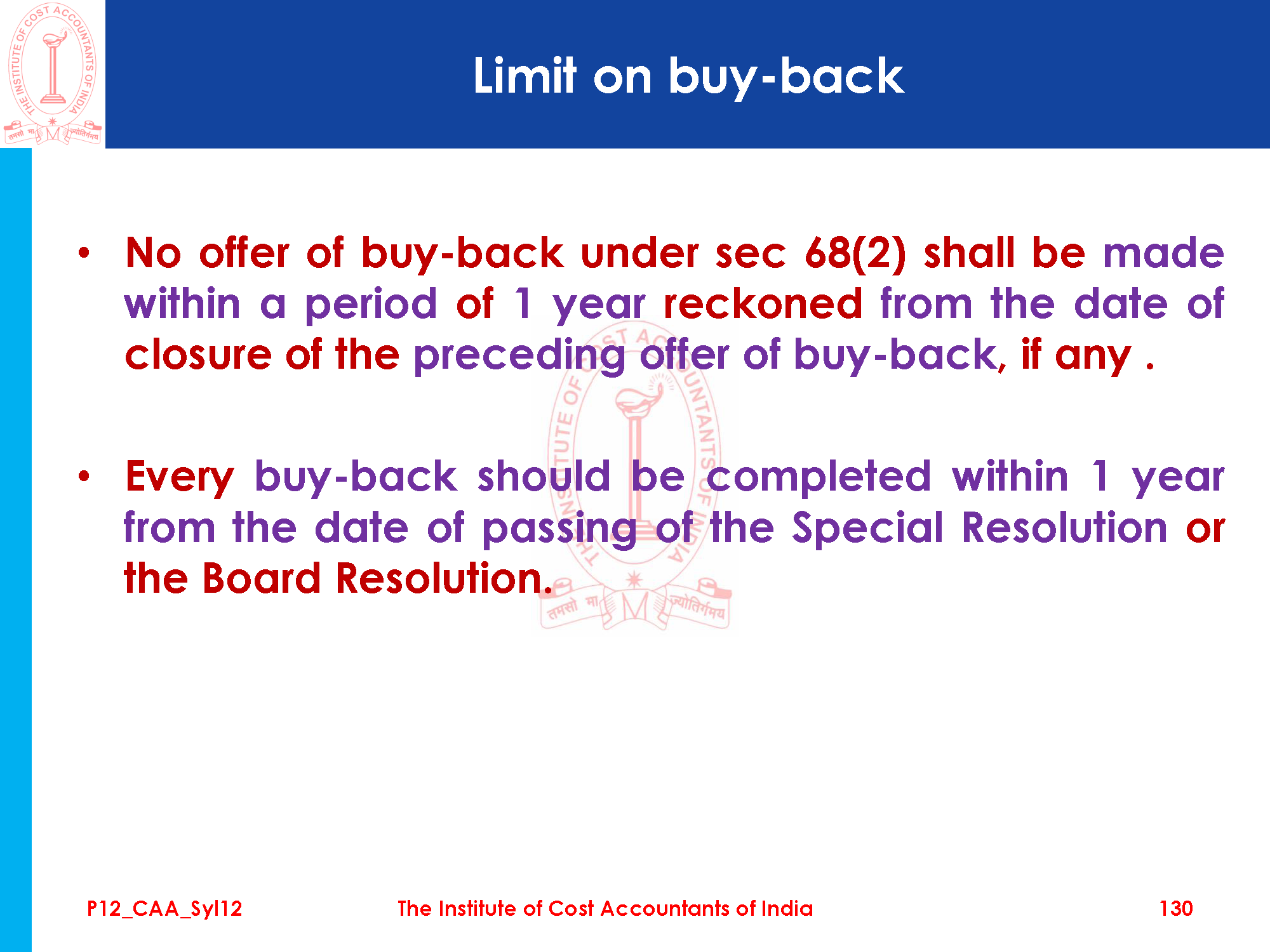 THE INSTITUTE OF COST ACCOUNTANTS OF INDIA
तमसो मा ज्योतिर्गमय

Limit on buy-back

• No offer of buy-back under sec 68(2) shall be made within a period of 1 year reckoned from the date of closure of the preceding offer of buy-back, if any .

• Every buy-back should be completed within 1 year from the date of passing of the Special Resolution or the Board Resolution.

P12_CAA_Syl12 The Institute of Cost Accountants of India 130